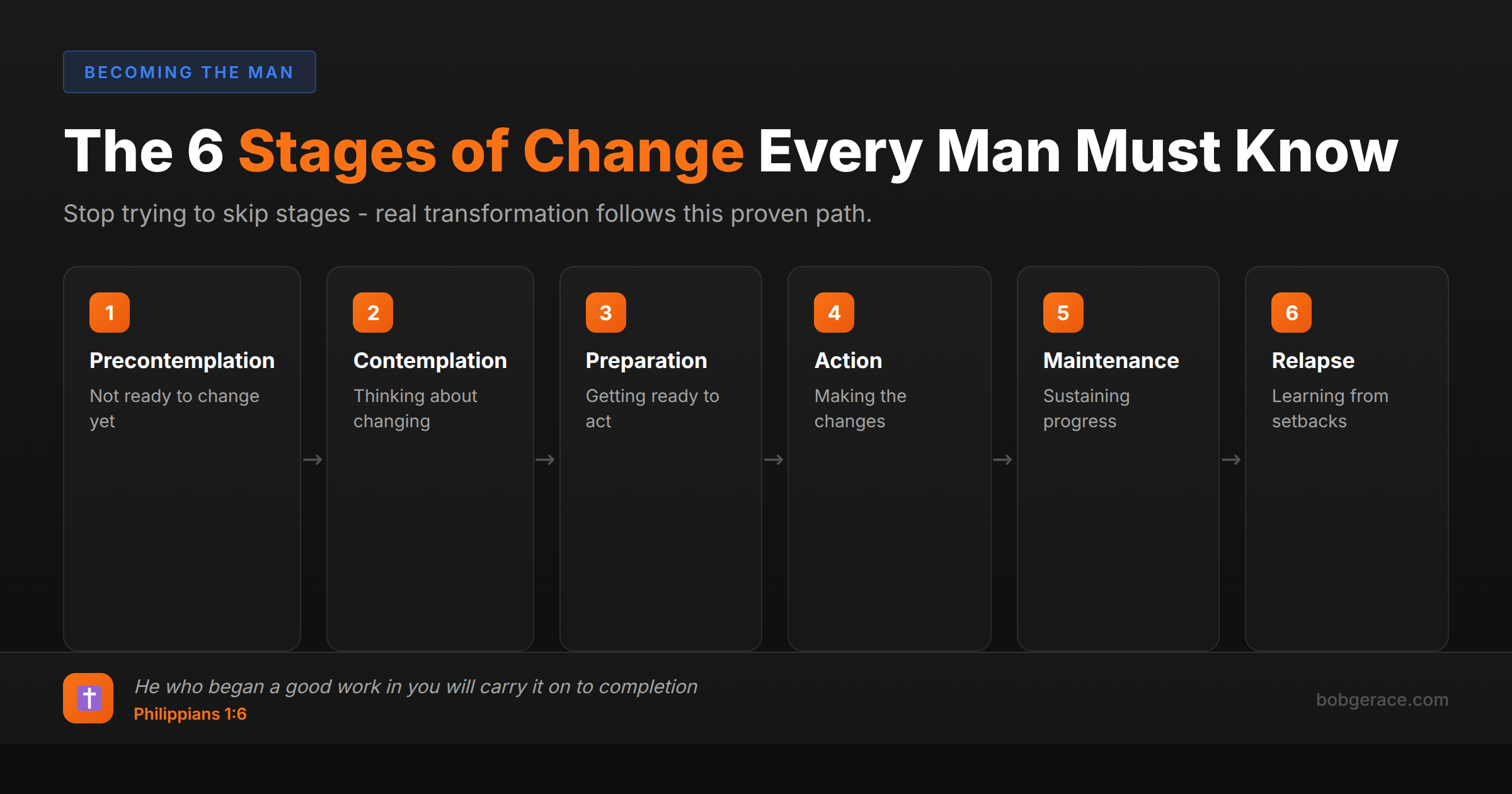 BECOMING THE MAN

The 6 Stages of Change Every Man Must Know

Stop trying to skip stages - real transformation follows this proven path.

1
Precontemplation
Not ready to change yet

→

2
Contemplation
Thinking about changing

→

3
Preparation
Getting ready to act

→

4
Action
Making the changes

→

5
Maintenance
Sustaining progress

→

6
Relapse
Learning from setbacks

He who began a good work in you will carry it on to completion
Philippians 1:6

bobgerace.com